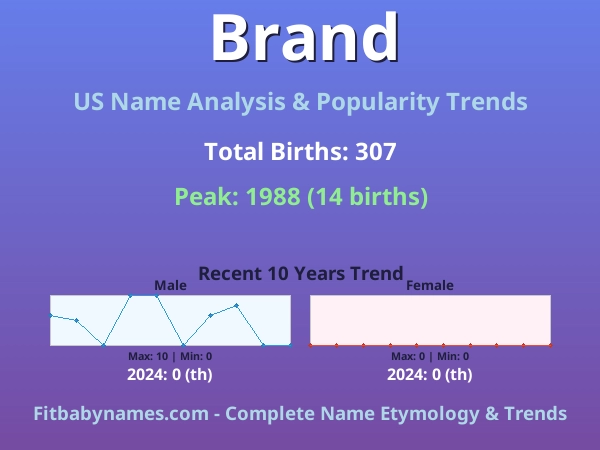 Brand

US Name Analysis & Popularity Trends

Total Births: 307

Peak: 1988 (14 births)

Recent 10 Years Trend

Male

Max: 10 | Min: 0

2024: 0 (th)

Female

Max: 0 | Min: 0

2024: 0 (th)

Fitbabynames.com - Complete Name Etymology & Trends